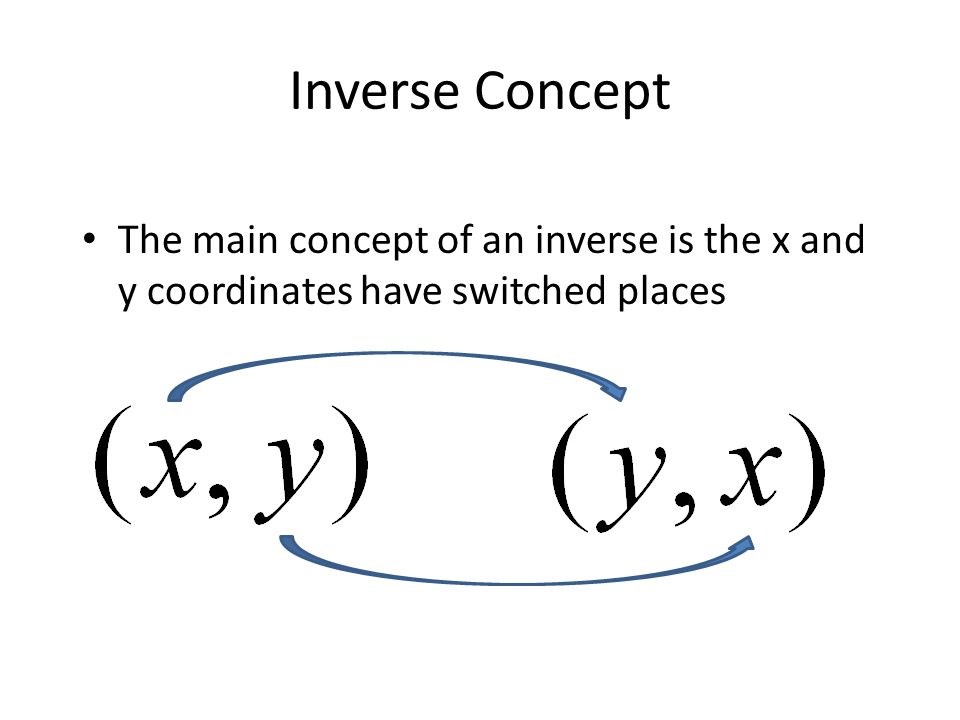 Inverse Concept

• The main concept of an inverse is the x and y coordinates have switched places

$(x, y)$ $(y, x)$